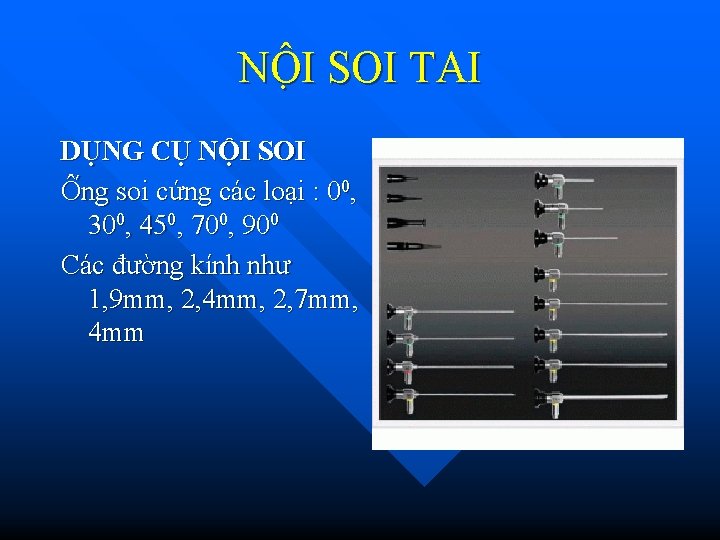 NỘI SOI TAI

DỤNG CỤ NỘI SOI

Ống soi cứng các loại : $0^0$, $30^0$, $45^0$, $70^0$, $90^0$

Các đường kính như 1,9mm, 2,4mm, 2,7mm, 4mm